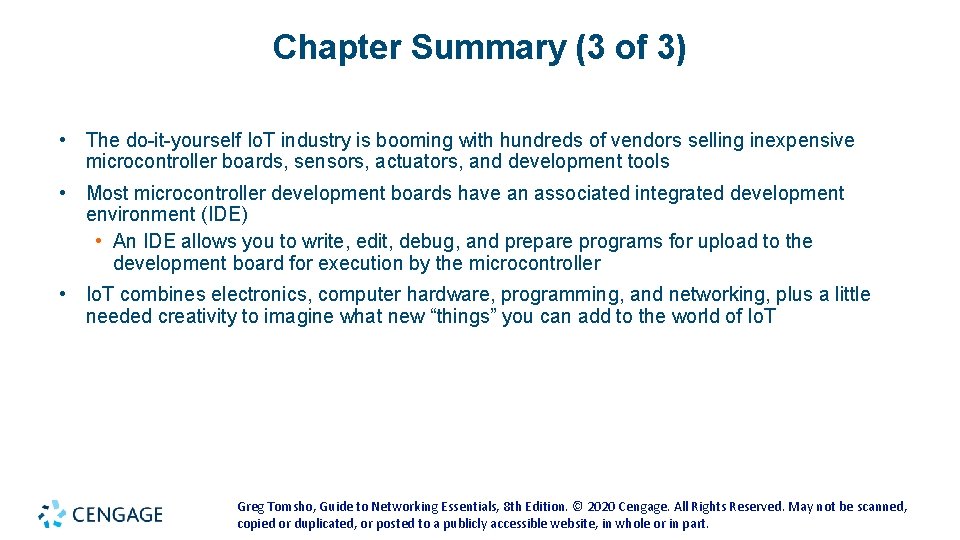 Chapter Summary (3 of 3)

• The do-it-yourself IoT industry is booming with hundreds of vendors selling inexpensive microcontroller boards, sensors, actuators, and development tools

• Most microcontroller development boards have an associated integrated development environment (IDE)
 • An IDE allows you to write, edit, debug, and prepare programs for upload to the development board for execution by the microcontroller

• IoT combines electronics, computer hardware, programming, and networking, plus a little needed creativity to imagine what new “things” you can add to the world of IoT

CENGAGE

Greg Tomsho, Guide to Networking Essentials, 8th Edition. © 2020 Cengage. All Rights Reserved. May not be scanned, copied or duplicated, or posted to a publicly accessible website, in whole or in part.